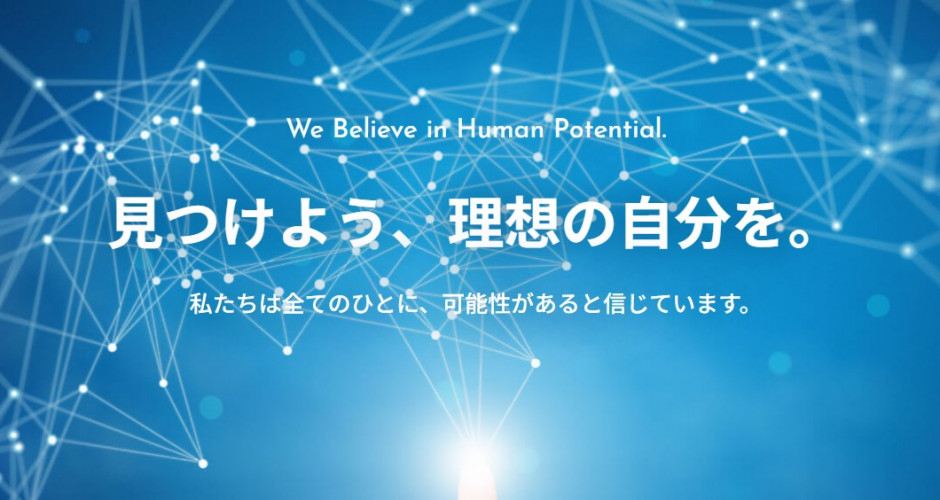 We Believe in Human Potential.

見つけよう、理想の自分を。

私たちは全てのひとに、可能性があると信じています。